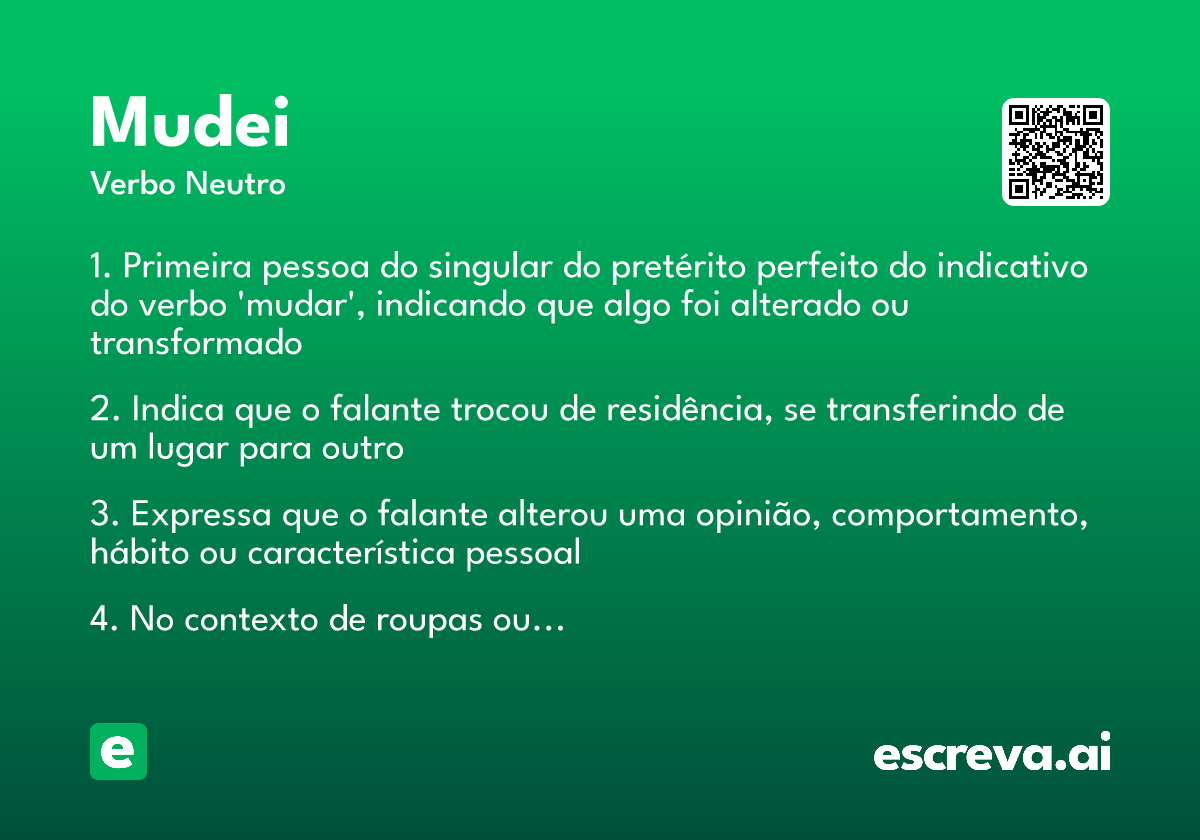 Mudei
Verbo Neutro

1. Primeira pessoa do singular do pretérito perfeito do indicativo do verbo 'mudar', indicando que algo foi alterado ou transformado

2. Indica que o falante trocou de residência, se transferindo de um lugar para outro

3. Expressa que o falante alterou uma opinião, comportamento, hábito ou característica pessoal

4. No contexto de roupas ou…

e

escreva.ai